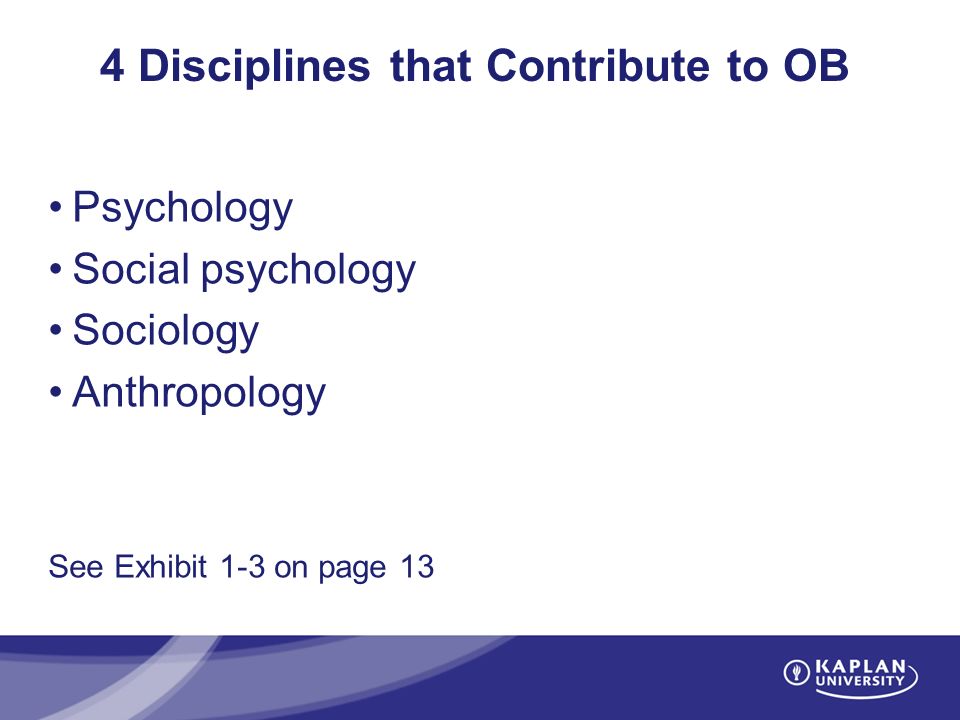 4 Disciplines that Contribute to OB

• Psychology
• Social psychology
• Sociology
• Anthropology

See Exhibit 1-3 on page 13

KAPLAN UNIVERSITY